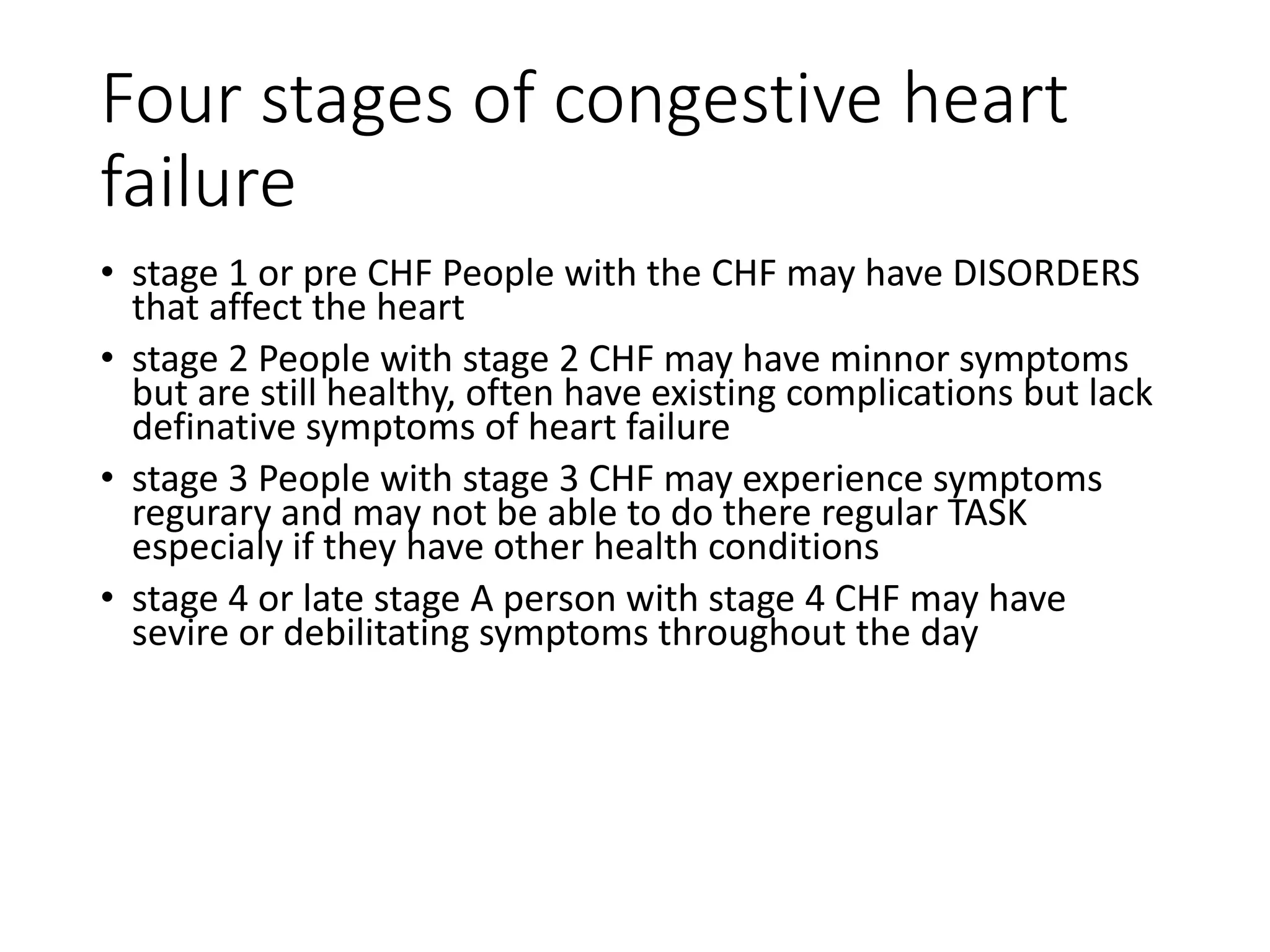 Four stages of congestive heart failure

• stage 1 or pre CHF People with the CHF may have DISORDERS that affect the heart

• stage 2 People with stage 2 CHF may have minnor symptoms but are still healthy, often have existing complications but lack definative symptoms of heart failure

• stage 3 People with stage 3 CHF may experience symptoms regurary and may not be able to do there regular TASK especialy if they have other health conditions

• stage 4 or late stage A person with stage 4 CHF may have sevire or debilitating symptoms throughout the day